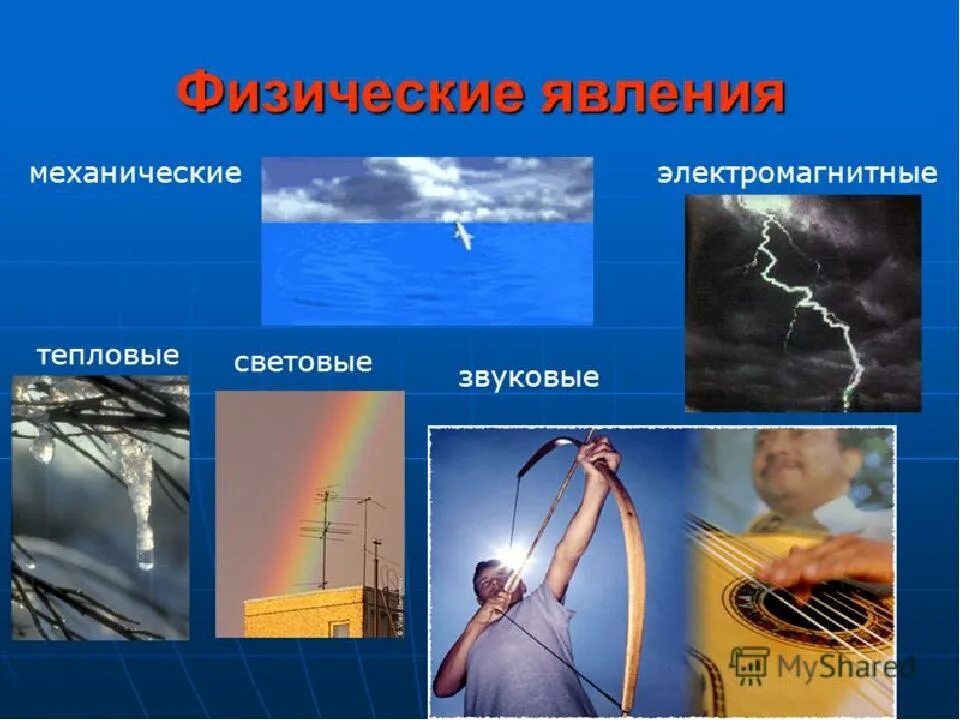 Физические явления

механические

электромагнитные

тепловые

световые

звуковые

MyShared